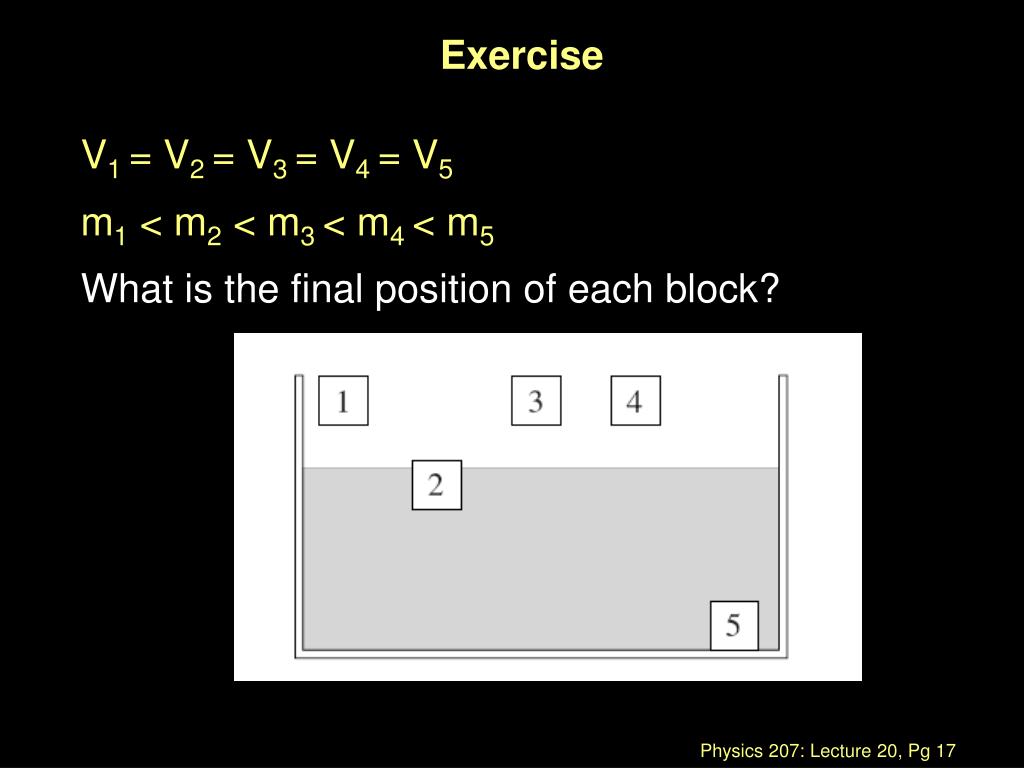 Exercise

$V_1 = V_2 = V_3 = V_4 = V_5$

$m_1 < m_2 < m_3 < m_4 < m_5$

What is the final position of each block?

1

3

4

2

5

Physics 207: Lecture 20, Pg 17